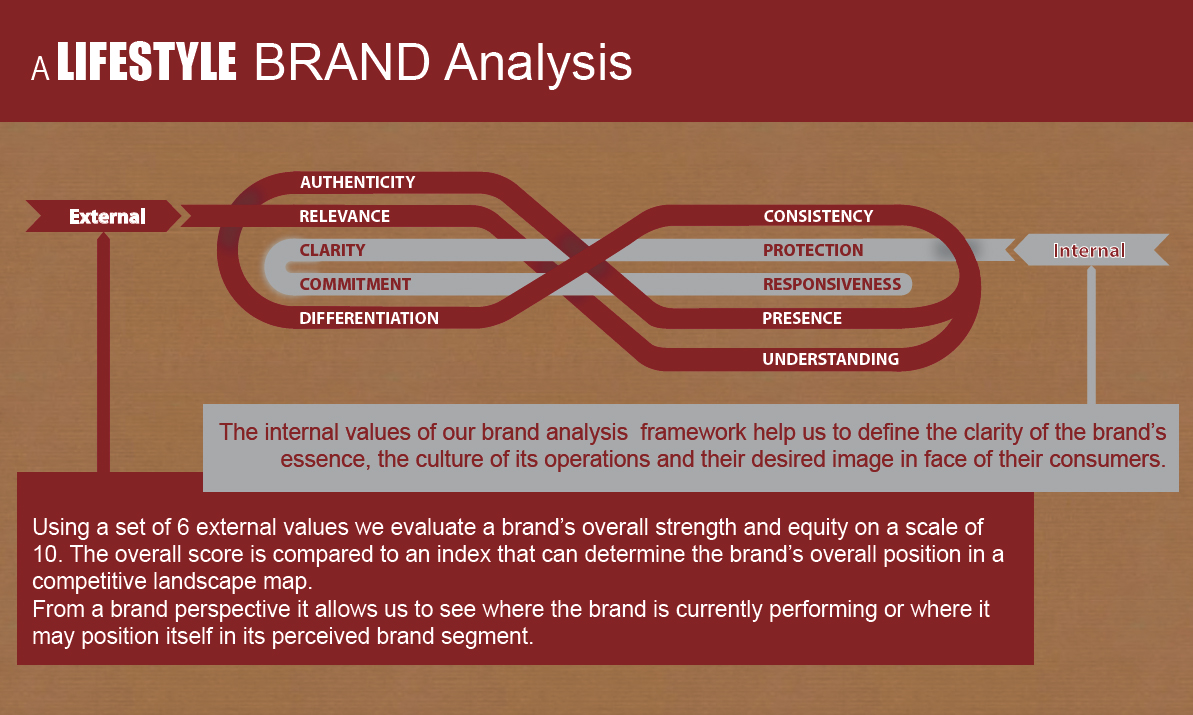 A LIFESTYLE BRAND Analysis

External

AUTHENTICITY
RELEVANCE
CLARITY
COMMITMENT
DIFFERENTIATION

CONSISTENCY
PROTECTION
RESPONSIVENESS
PRESENCE
UNDERSTANDING

Internal

The internal values of our brand analysis framework help us to define the clarity of the brand's essence, the culture of its operations and their desired image in face of their consumers.

Using a set of 6 external values we evaluate a brand's overall strength and equity on a scale of 10. The overall score is compared to an index that can determine the brand's overall position in a competitive landscape map.
From a brand perspective it allows us to see where the brand is currently performing or where it may position itself in its perceived brand segment.